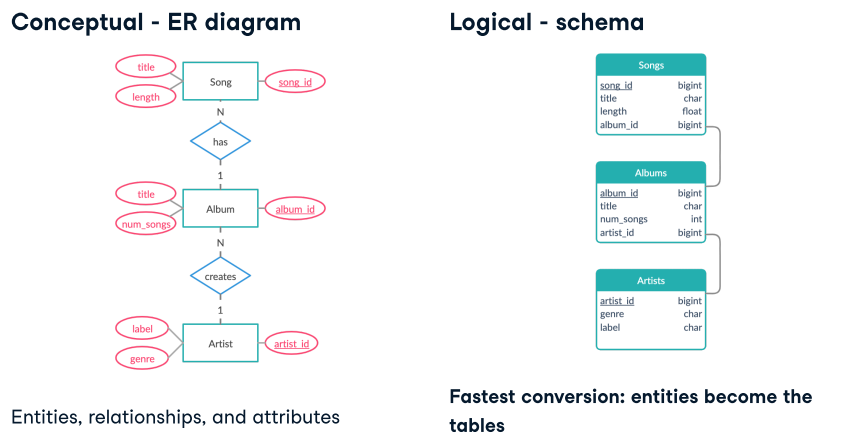 Conceptual - ER diagram

title
length
Song
song_id
N
has
1
title
num_songs
Album
album_id
N
creates
1
label
genre
Artist
artist_id

Entities, relationships, and attributes

Logical - schema

| Songs | |
|---|---|
| song_id | bigint |
| title | char |
| length | float |
| album_id | bigint |

| Albums | |
|---|---|
| album_id | bigint |
| title | char |
| num_songs | int |
| artist_id | bigint |

| Artists | |
|---|---|
| artist_id | bigint |
| genre | char |
| label | char |

Fastest conversion: entities become the tables